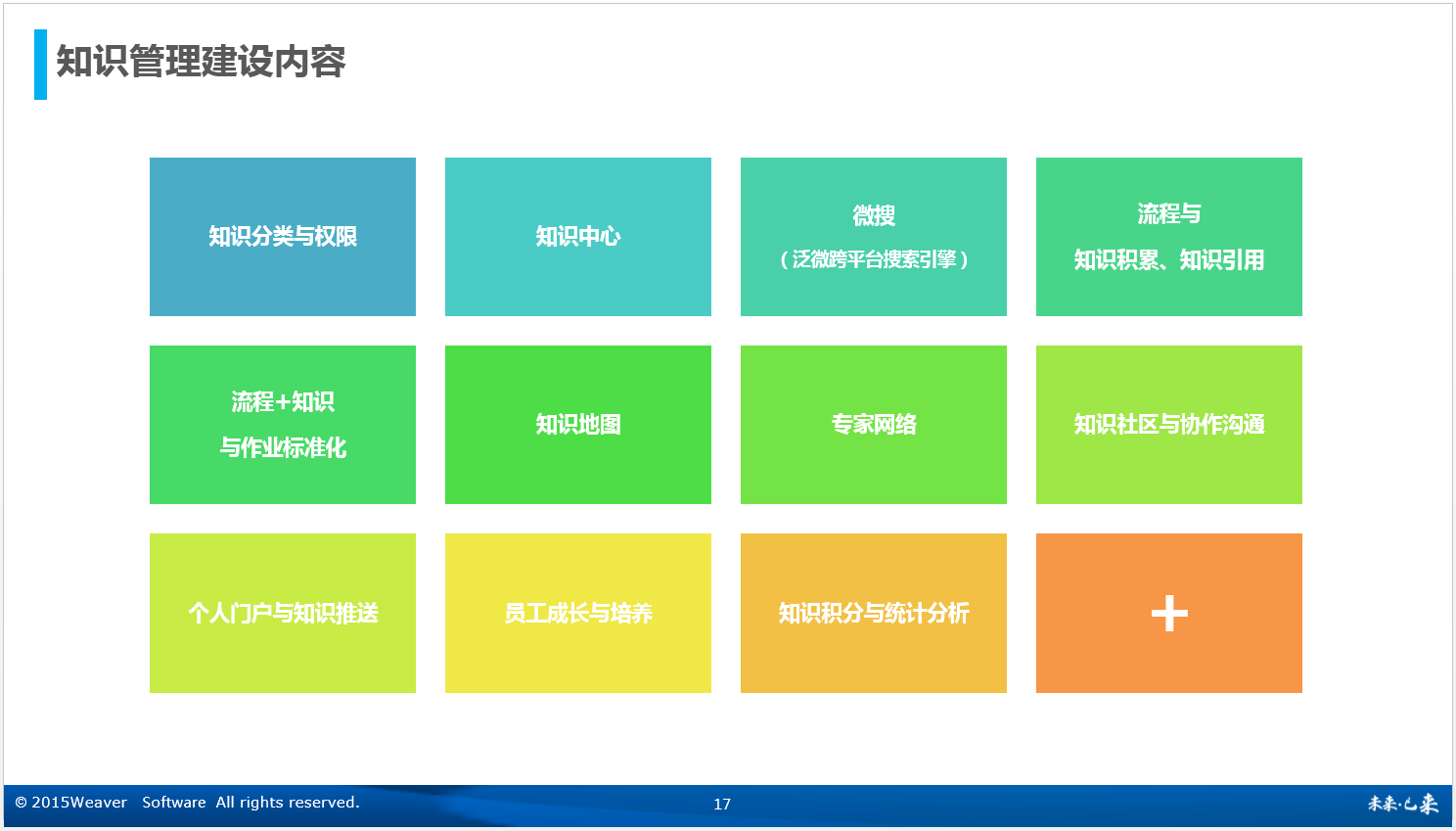 知识管理建设内容

知识分类与权限

知识中心

微搜
（泛微跨平台搜索引擎）

流程与
知识积累、知识引用

流程+知识
与作业标准化

知识地图

专家网络

知识社区与协作沟通

个人门户与知识推送

员工成长与培养

知识积分与统计分析

+

© 2015Weaver Software All rights reserved.

17

未来·已来